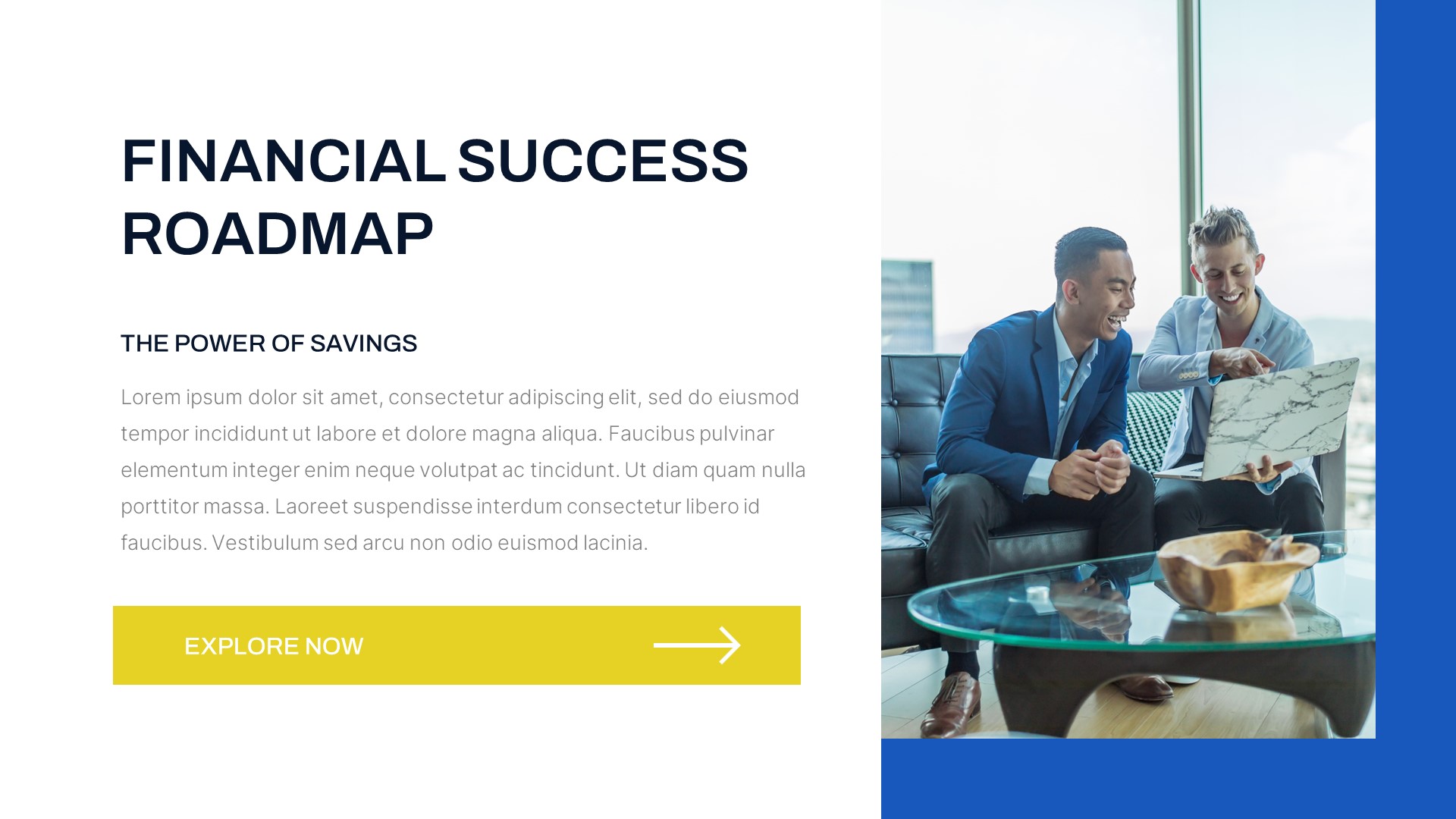 FINANCIAL SUCCESS ROADMAP

THE POWER OF SAVINGS

Lorem ipsum dolor sit amet, consectetur adipiscing elit, sed do eiusmod tempor incididunt ut labore et dolore magna aliqua. Faucibus pulvinar elementum integer enim neque volutpat ac tincidunt. Ut diam quam nulla porttitor massa. Laoreet suspendisse interdum consectetur libero id faucibus. Vestibulum sed arcu non odio euismod lacinia.

EXPLORE NOW